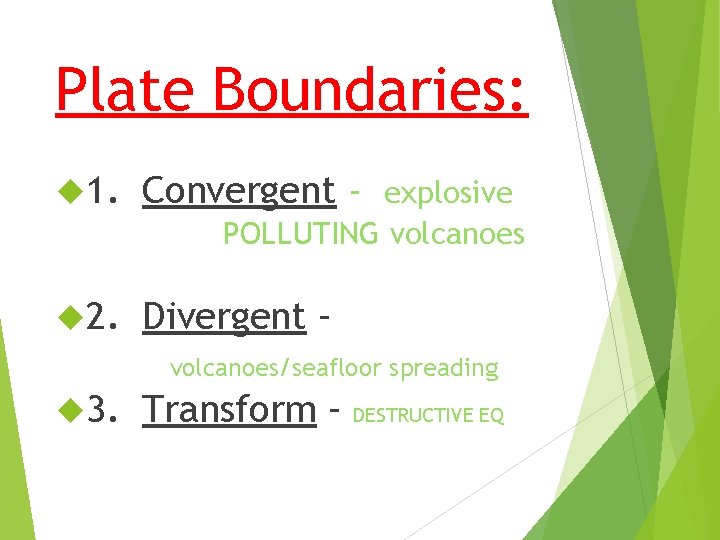 Plate Boundaries:

1. Convergent – explosive POLLUTING volcanoes

2. Divergent – volcanoes/seafloor spreading

3. Transform – DESTRUCTIVE EQ